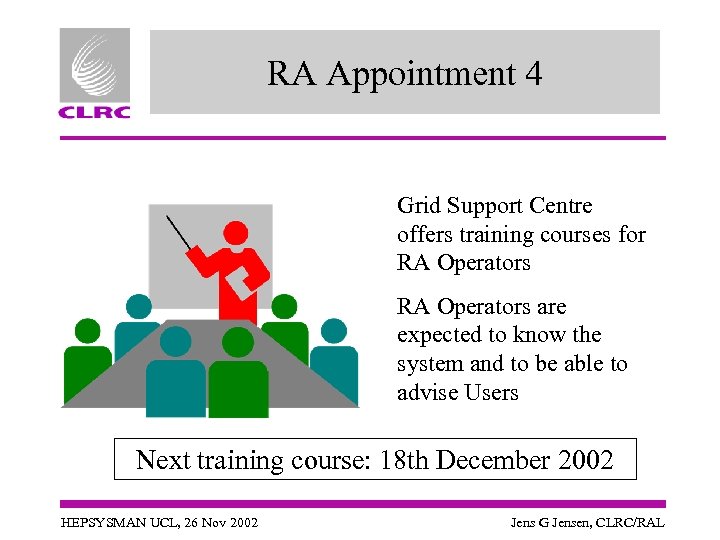 CLRC

RA Appointment 4

Grid Support Centre offers training courses for RA Operators

RA Operators are expected to know the system and to be able to advise Users

Next training course: 18th December 2002

HEPSYSMAN UCL, 26 Nov 2002

Jens G Jensen, CLRC/RAL